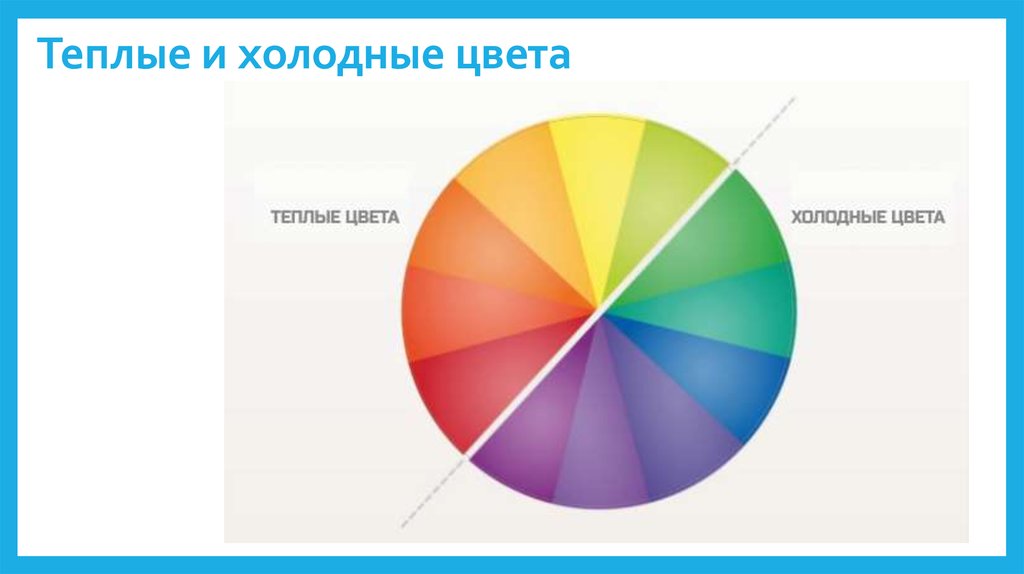 Теплые и холодные цвета

ТЕПЛЫЕ ЦВЕТА

ХОЛОДНЫЕ ЦВЕТА